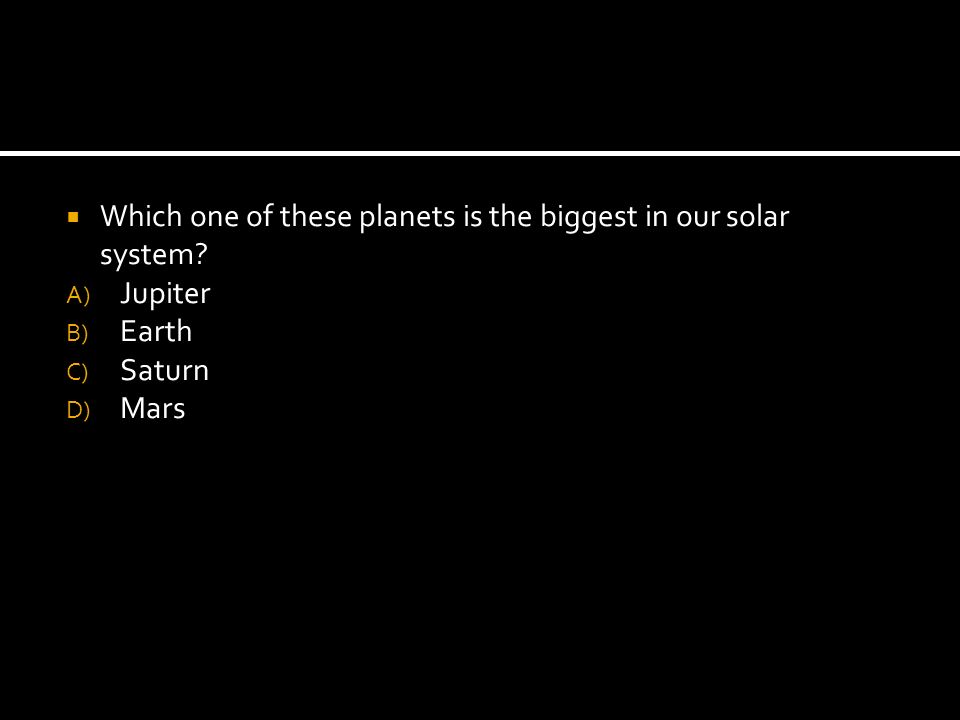 Which one of these planets is the biggest in our solar system?

A) Jupiter
B) Earth
C) Saturn
D) Mars